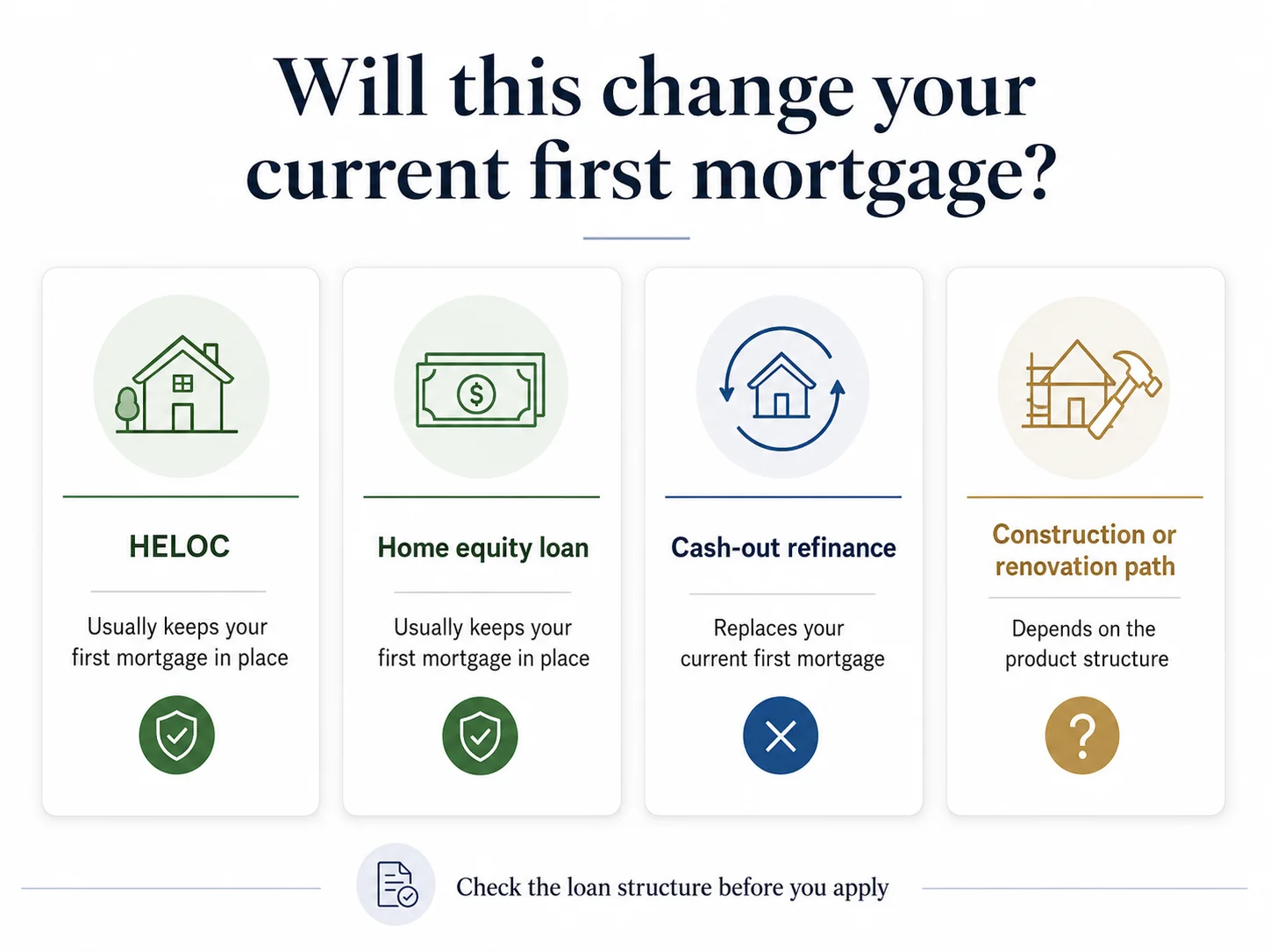 Will this change your current first mortgage?

HELOC

Usually keeps your first mortgage in place

Home equity loan

Usually keeps your first mortgage in place

Cash-out refinance

Replaces your current first mortgage

Construction or renovation path

Depends on the product structure

?

Check the loan structure before you apply